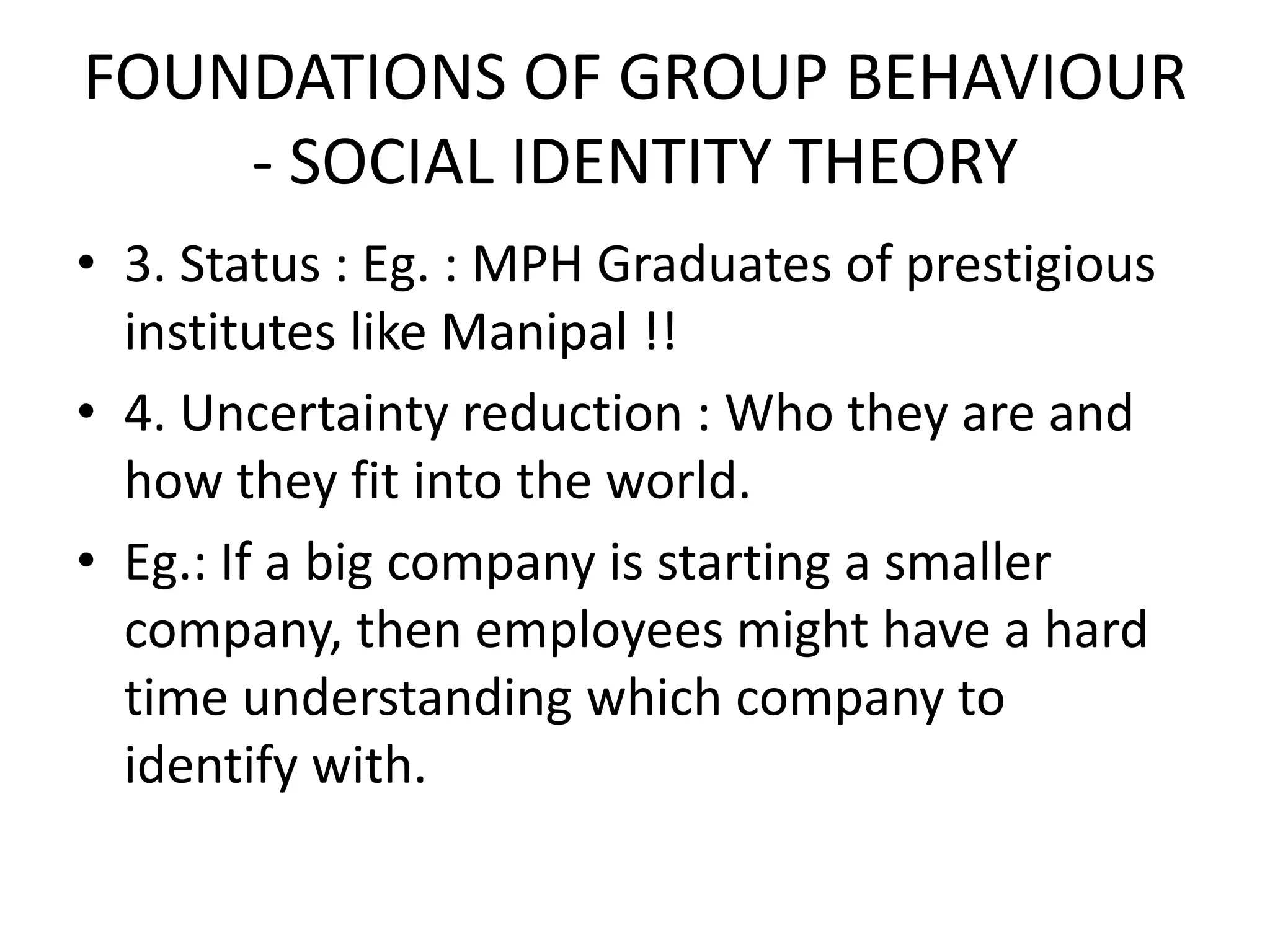 FOUNDATIONS OF GROUP BEHAVIOUR - SOCIAL IDENTITY THEORY

• 3. Status : Eg. : MPH Graduates of prestigious institutes like Manipal !!

• 4. Uncertainty reduction : Who they are and how they fit into the world.

• Eg.: If a big company is starting a smaller company, then employees might have a hard time understanding which company to identify with.